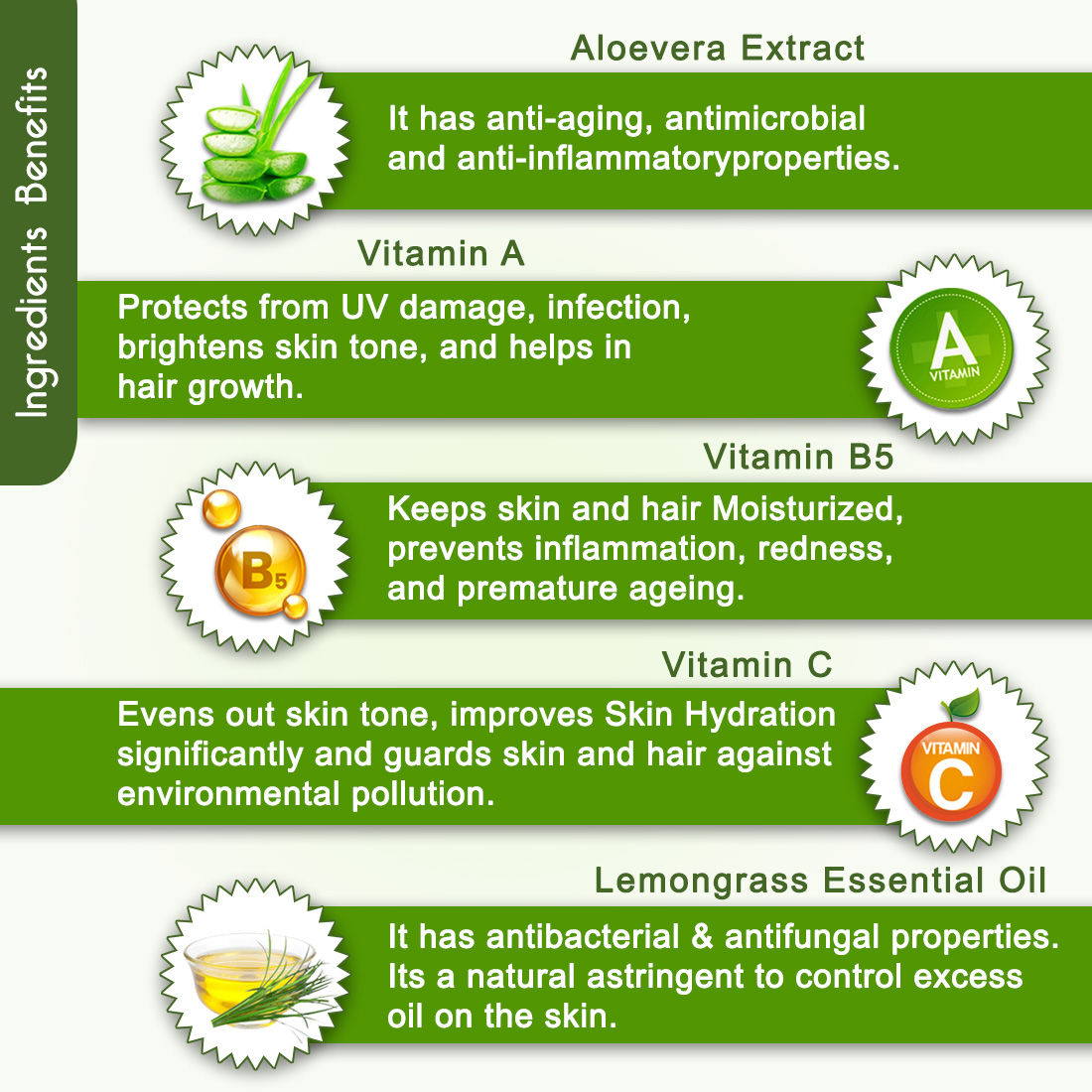 Ingredients Benefits

Aloevera Extract

It has anti-aging, antimicrobial and anti-inflammatoryproperties.

Vitamin A

Protects from UV damage, infection, brightens skin tone, and helps in hair growth.

A
VITAMIN

Vitamin B5

B5

Keeps skin and hair Moisturized, prevents inflammation, redness, and premature ageing.

Vitamin C

Evens out skin tone, improves Skin Hydration significantly and guards skin and hair against environmental pollution.

VITAMIN
C

Lemongrass Essential Oil

It has antibacterial & antifungal properties. Its a natural astringent to control excess oil on the skin.